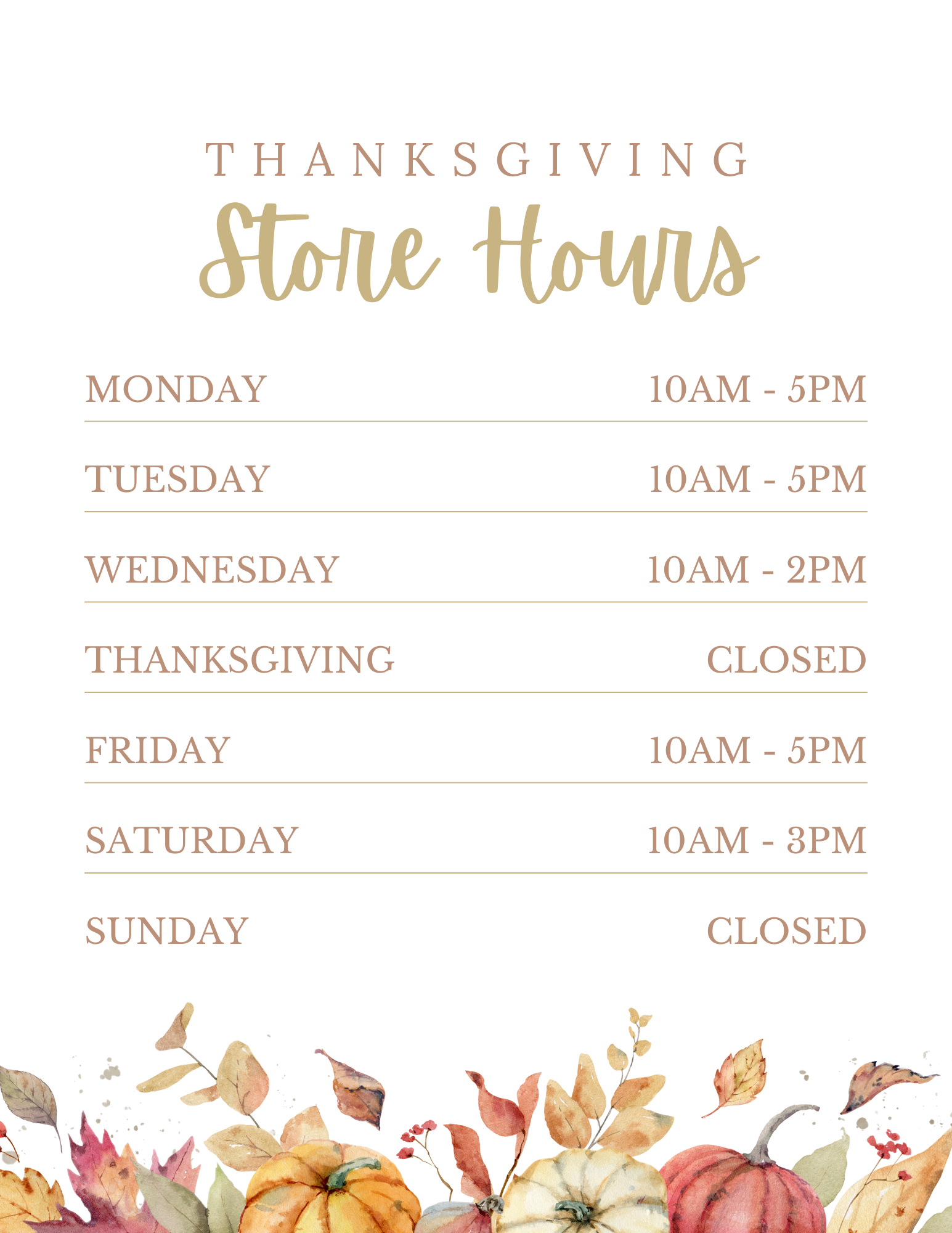 THANKSGIVING
Store Hours

| MONDAY | 10AM - 5PM |
|---|---|
| TUESDAY | 10AM - 5PM |
| WEDNESDAY | 10AM - 2PM |
| THANKSGIVING | CLOSED |
| FRIDAY | 10AM - 5PM |
| SATURDAY | 10AM - 3PM |
| SUNDAY | CLOSED |